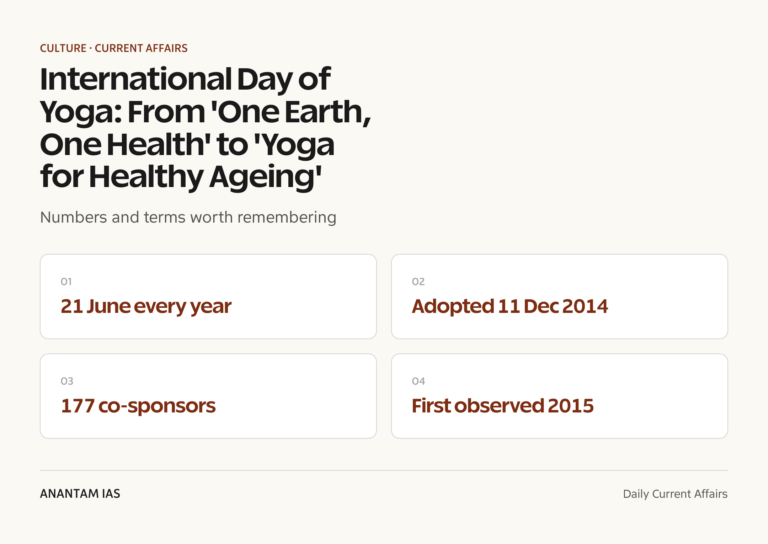 CULTURE · CURRENT AFFAIRS

International Day of Yoga: From 'One Earth, One Health' to 'Yoga for Healthy Ageing'

Numbers and terms worth remembering

01
21 June every year

02
Adopted 11 Dec 2014

03
177 co-sponsors

04
First observed 2015

ANANTAM IAS

Daily Current Affairs